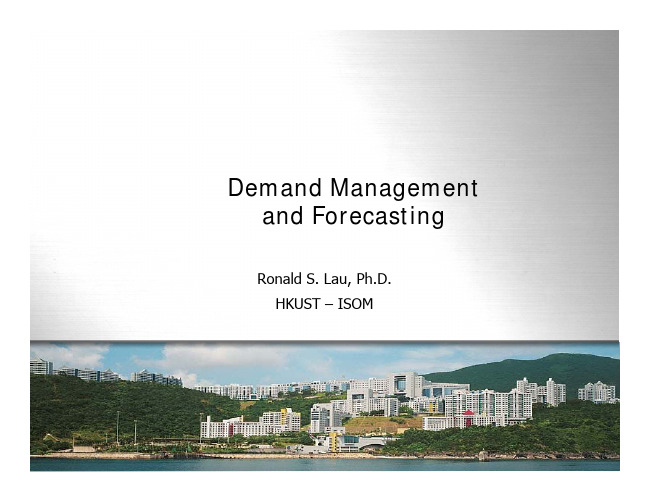 Demand Management and Forecasting

Ronald S. Lau, Ph.D.
HKUST – ISOM